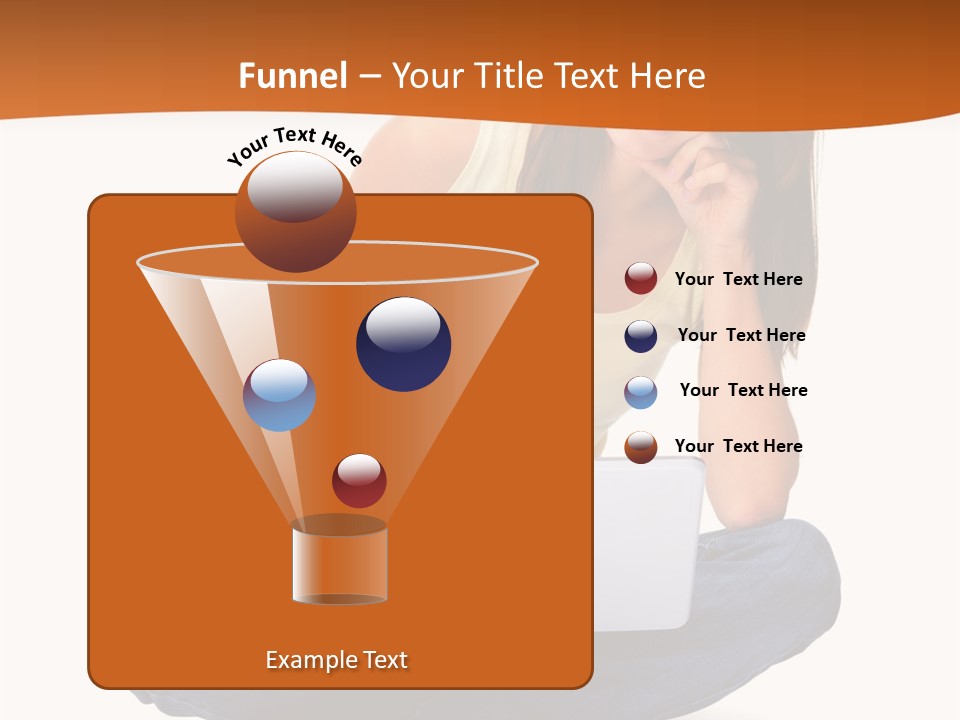 Funnel – Your Title Text Here

Your Text Here

Your Text Here

Your Text Here

Your Text Here

Your Text Here

Example Text